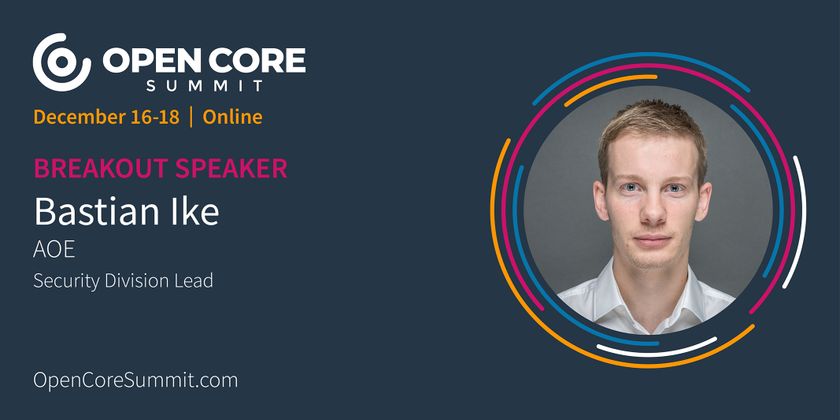 OPEN CORE
SUMMIT

December 16-18 | Online

BREAKOUT SPEAKER
Bastian Ike
AOE
Security Division Lead

OpenCoreSummit.com